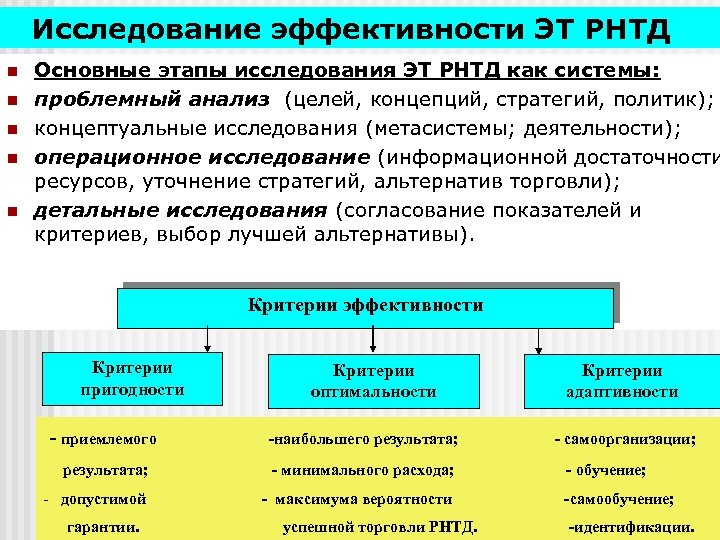 Исследование эффективности ЭТ РНТД

Основные этапы исследования ЭТ РНТД как системы:

проблемный анализ (целей, концепций, стратегий, политик);

концептуальные исследования (метасистемы; деятельности);

операционное исследование (информационной достаточности ресурсов, уточнение стратегий, альтернатив торговли);

детальные исследования (согласование показателей и критериев, выбор лучшей альтернативы).

Критерии эффективности

Критерии пригодности

Критерии оптимальности

Критерии адаптивности

- приемлемого результата;
- допустимой гарантии.

-наибольшего результата;
- минимального расхода;
- максимума вероятности успешной торговли РНТД.

- самоорганизации;
- обучение;
-самообучение;
-идентификации.